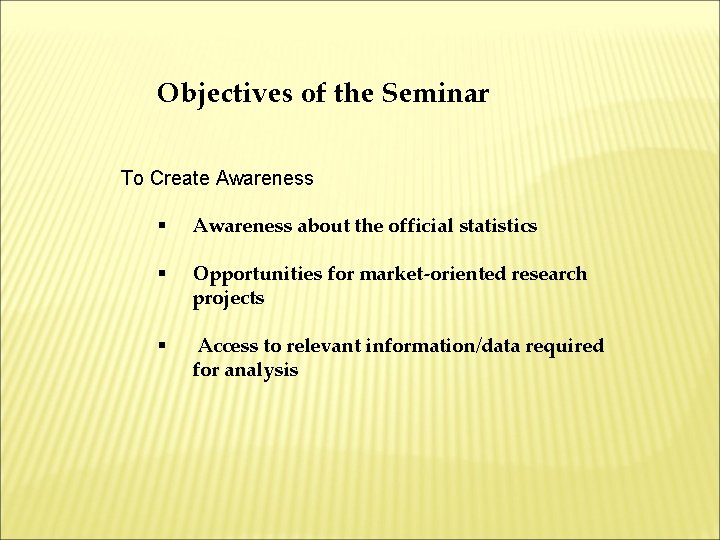 Objectives of the Seminar

To Create Awareness

▪ Awareness about the official statistics

▪ Opportunities for market-oriented research projects

▪ Access to relevant information/data required for analysis